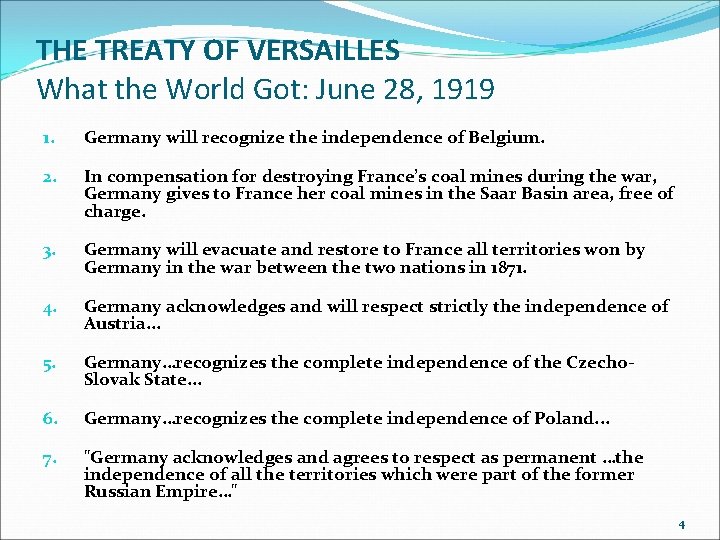 THE TREATY OF VERSAILLES
What the World Got: June 28, 1919

1. Germany will recognize the independence of Belgium.

2. In compensation for destroying France's coal mines during the war, Germany gives to France her coal mines in the Saar Basin area, free of charge.

3. Germany will evacuate and restore to France all territories won by Germany in the war between the two nations in 1871.

4. Germany acknowledges and will respect strictly the independence of Austria…

5. Germany…recognizes the complete independence of the Czecho-Slovak State…

6. Germany…recognizes the complete independence of Poland…

7. "Germany acknowledges and agrees to respect as permanent …the independence of all the territories which were part of the former Russian Empire…"

4